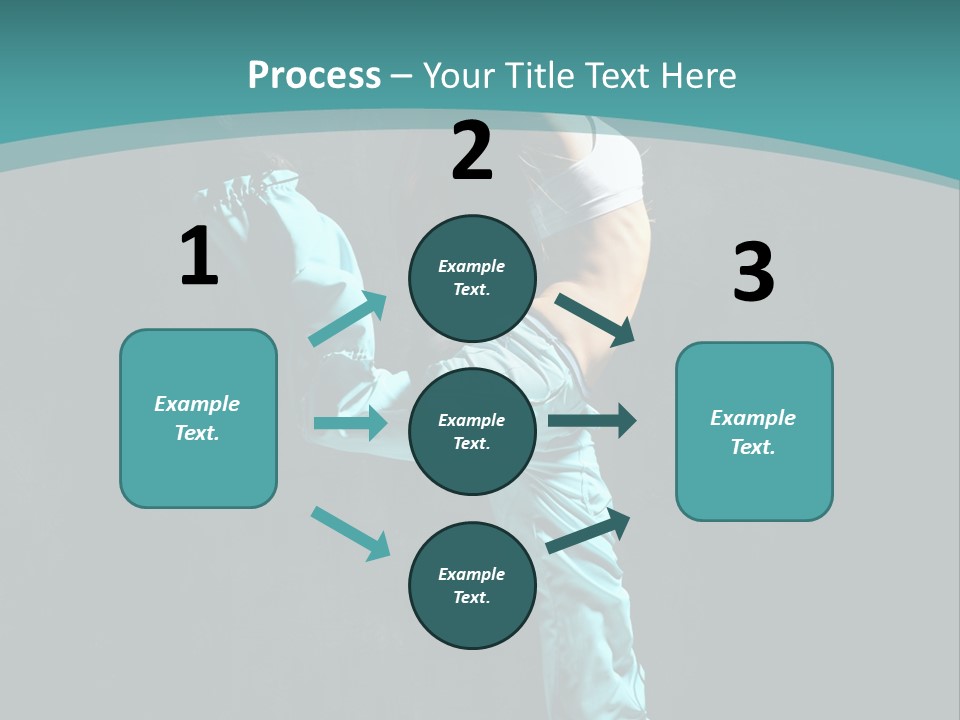 Process – Your Title Text Here

1

Example Text.

2

Example Text.

Example Text.

Example Text.

3

Example Text.